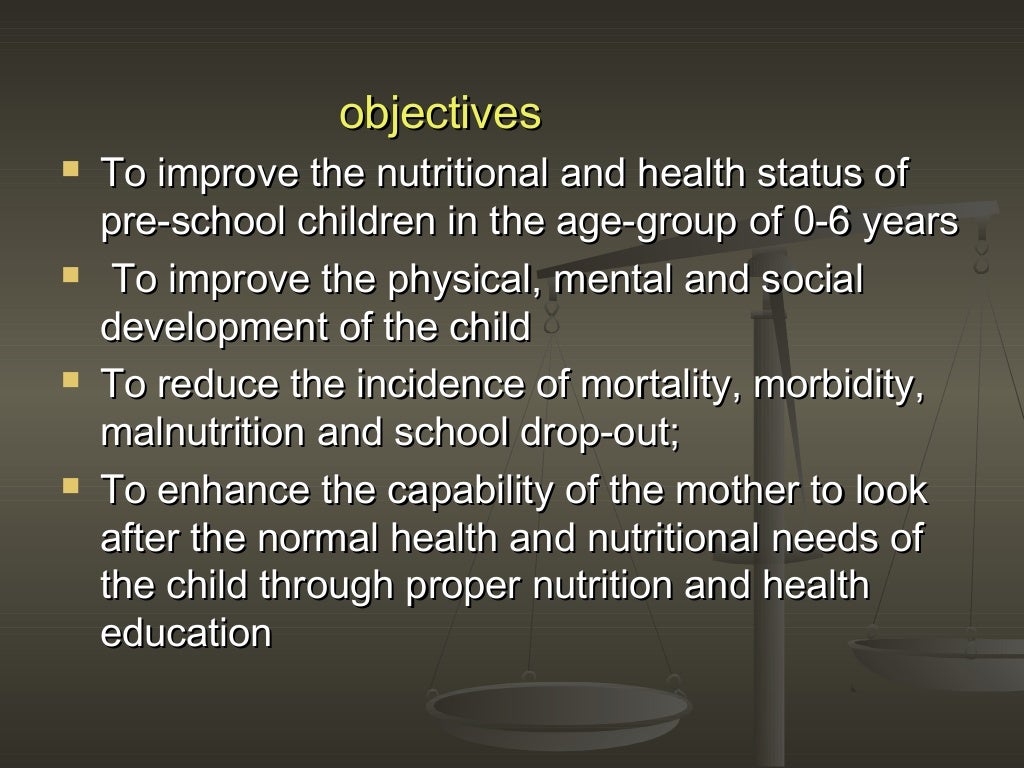 objectives

- To improve the nutritional and health status of pre-school children in the age-group of 0-6 years
- To improve the physical, mental and social development of the child
- To reduce the incidence of mortality, morbidity, malnutrition and school drop-out;
- To enhance the capability of the mother to look after the normal health and nutritional needs of the child through proper nutrition and health education